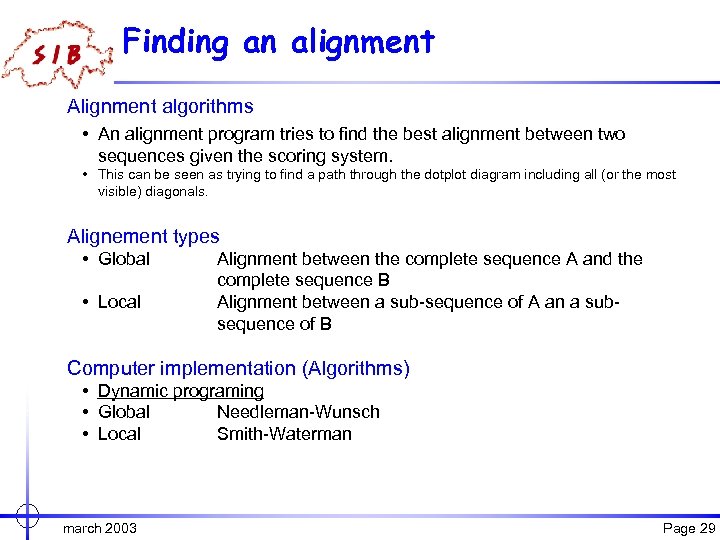 SIB

Finding an alignment

Alignment algorithms

• An alignment program tries to find the best alignment between two sequences given the scoring system.
• This can be seen as trying to find a path through the dotplot diagram including all (or the most visible) diagonals.

Alignement types

• Global Alignment between the complete sequence A and the complete sequence B
• Local Alignment between a sub-sequence of A an a sub-sequence of B

Computer implementation (Algorithms)

• Dynamic programing
• Global Needleman-Wunsch
• Local Smith-Waterman

march 2003

Page 29